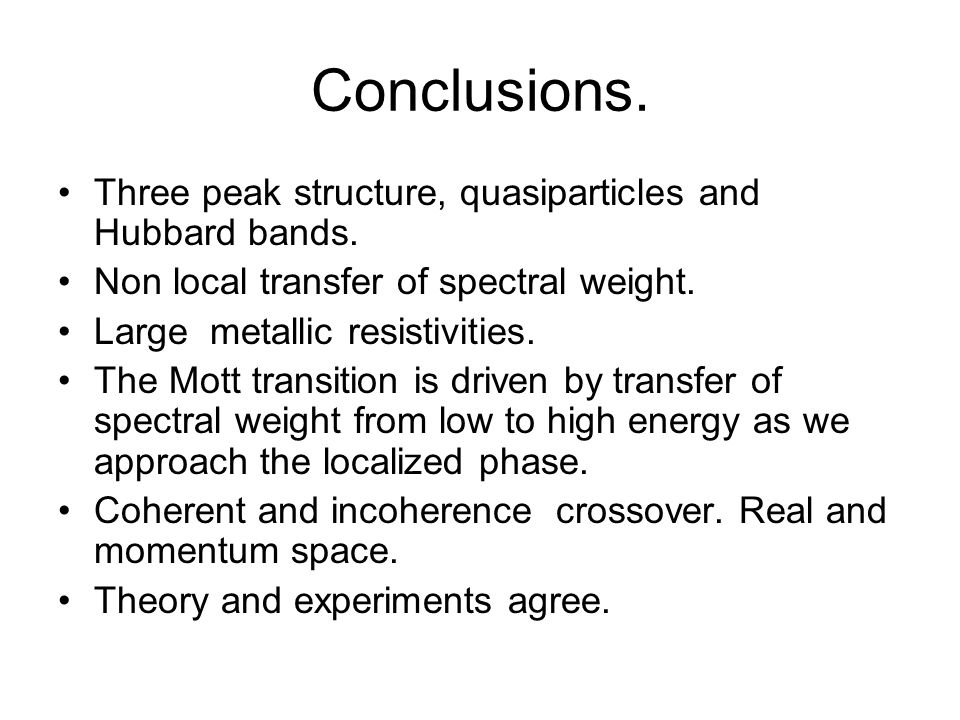 Conclusions.

• Three peak structure, quasiparticles and Hubbard bands.
• Non local transfer of spectral weight.
• Large metallic resistivities.
• The Mott transition is driven by transfer of spectral weight from low to high energy as we approach the localized phase.
• Coherent and incoherence crossover. Real and momentum space.
• Theory and experiments agree.